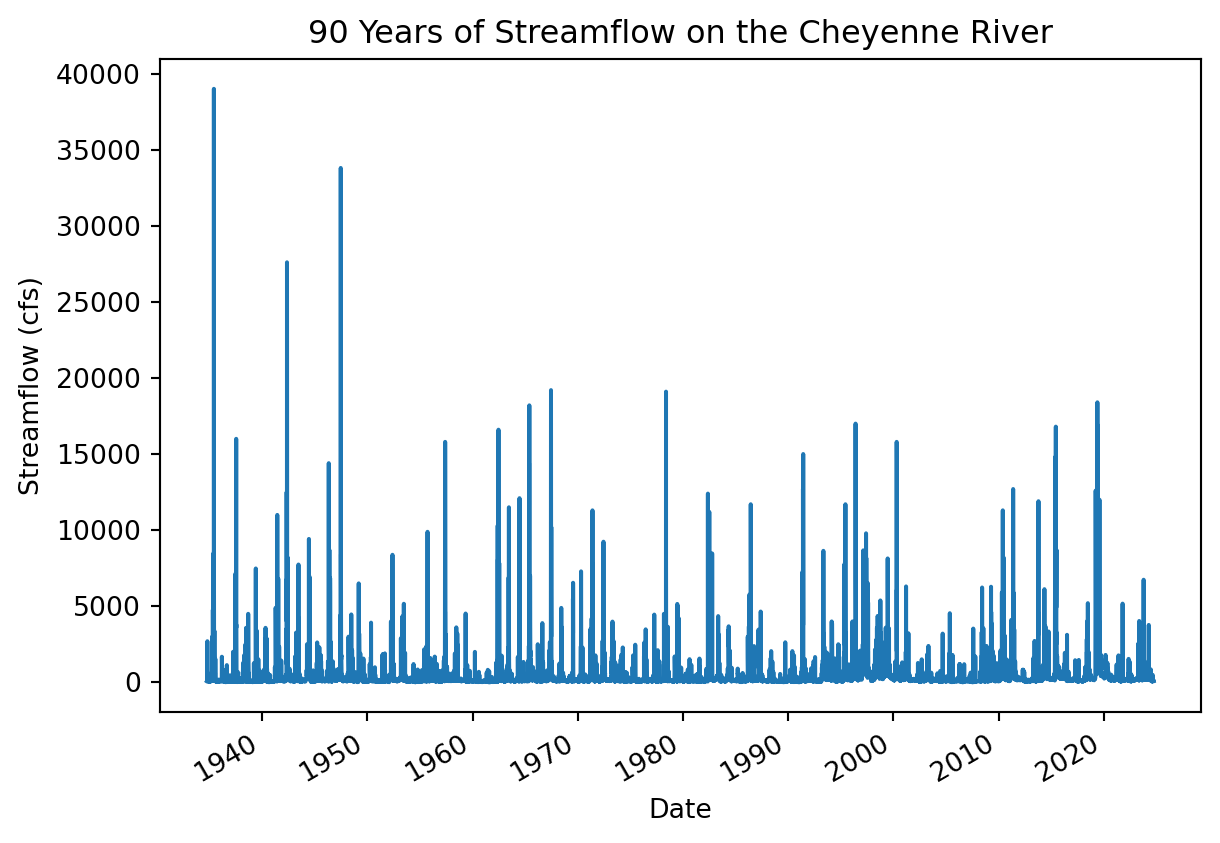 90 Years of Streamflow on the Cheyenne River

Streamflow (cfs)

40000
35000
30000
25000
20000
15000
10000
5000
0

1940
1950
1960
1970
1980
1990
2000
2010
2020

Date